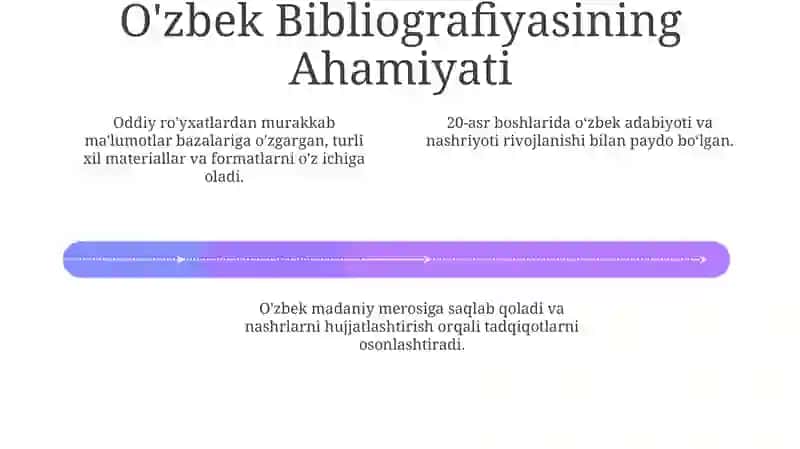 O'zbek Bibliografiyasining Ahamiyati

Oddiy ro'yxatlardan murakkab ma'lumotlar bazalariga o'zgargan, turli xil materiallar va formatlarni o'z ichiga oladi.

20-asr boshlarida o'zbek adabiyoti va nashriyoti rivojlanishi bilan paydo bo'lgan.

O'zbek madaniy merosiga saqlab qoladi va nashrlarni hujjatlashtirish orqali tadqiqotlarni osonlashtiradi.